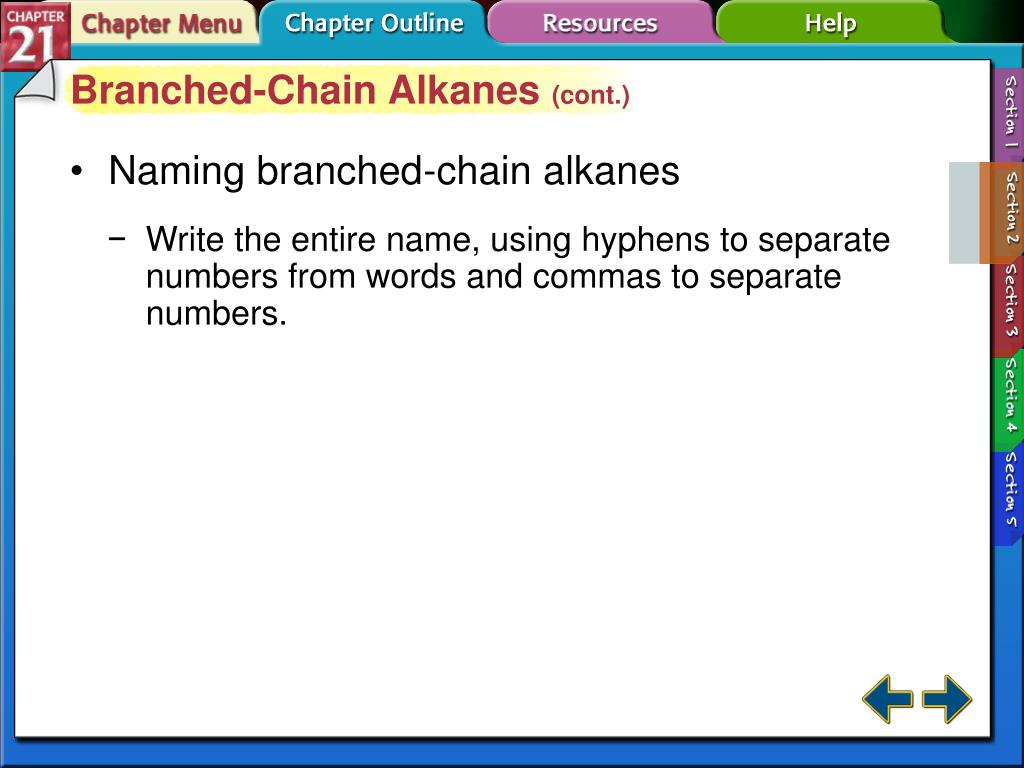 CHAPTER 21

Chapter Menu
Chapter Outline
Resources
Help

Branched-Chain Alkanes (cont.)

• Naming branched-chain alkanes

− Write the entire name, using hyphens to separate numbers from words and commas to separate numbers.

Section 1
Section 2
Section 3
Section 4
Section 5